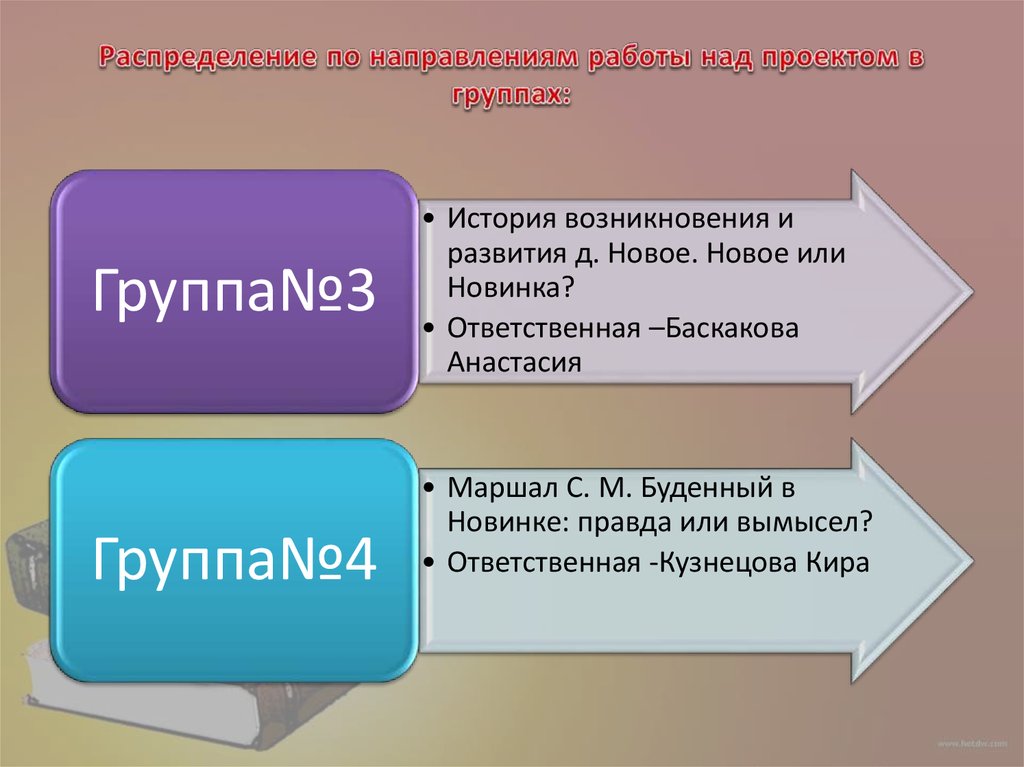 Распределение по направлениям работы над проектом в группах:

Группа№3

• История возникновения и развития д. Новое. Новое или Новинка?
• Ответственная –Баскакова Анастасия

Группа№4

• Маршал С. М. Буденный в Новинке: правда или вымысел?
• Ответственная -Кузнецова Кира

www.hotdw.com